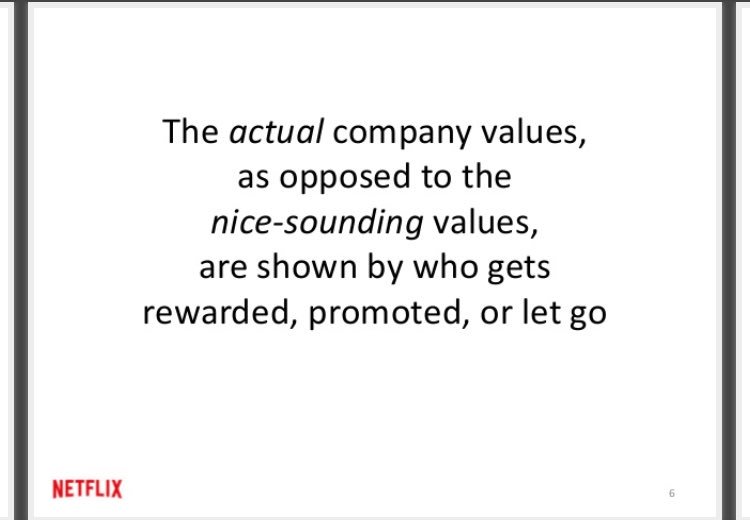 The actual company values, as opposed to the nice-sounding values, are shown by who gets rewarded, promoted, or let go

NETFLIX

6